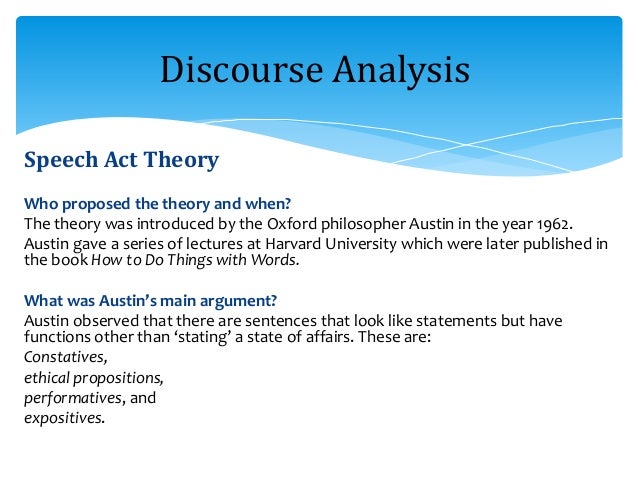 Discourse Analysis

Speech Act Theory

Who proposed the theory and when?
The theory was introduced by the Oxford philosopher Austin in the year 1962.
Austin gave a series of lectures at Harvard University which were later published in the book How to Do Things with Words.

What was Austin's main argument?
Austin observed that there are sentences that look like statements but have functions other than 'stating' a state of affairs. These are:
Constatives,
ethical propositions,
performatives, and
expositives.